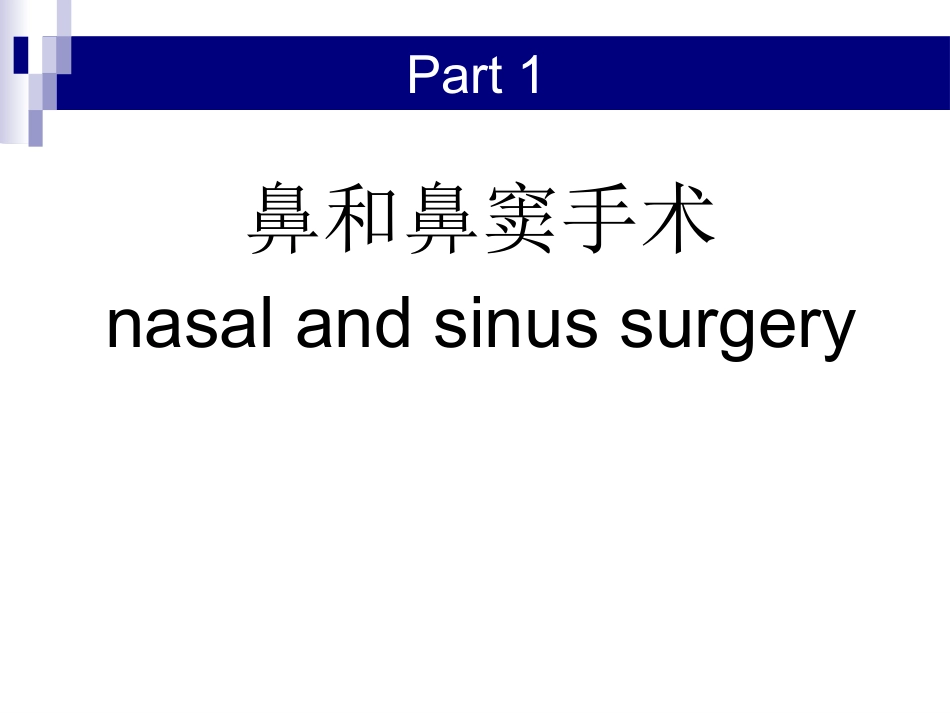 Part 1

鼻和鼻窦手术
nasal and sinus surgery